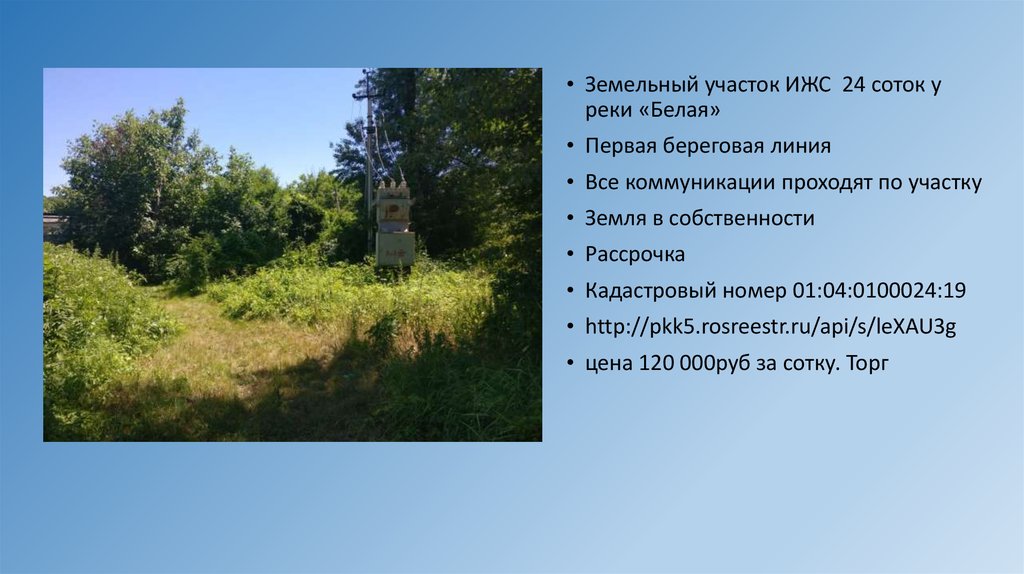 • Земельный участок ИЖС 24 соток у реки «Белая»
• Первая береговая линия
• Все коммуникации проходят по участку
• Земля в собственности
• Рассрочка
• Кадастровый номер 01:04:0100024:19
• http://pkk5.rosreestr.ru/api/s/leXAU3g
• цена 120 000руб за сотку. Торг